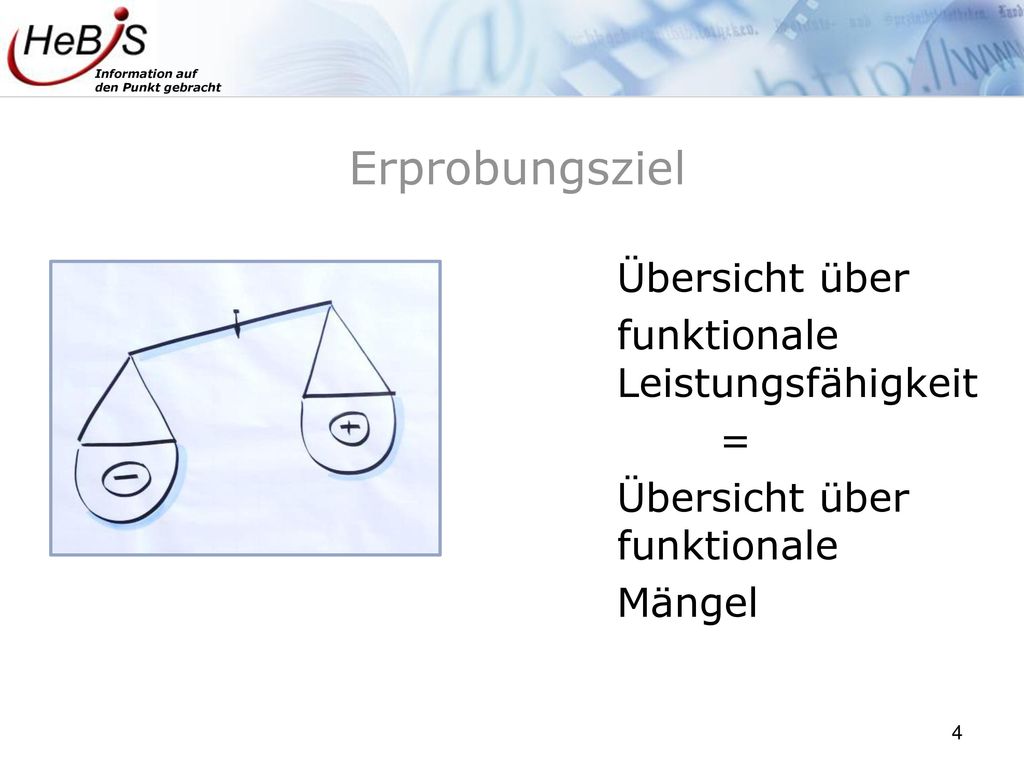 HeBIS
Information auf den Punkt gebracht

http://www

Erprobungsziel

−

+

Übersicht über

funktionale Leistungsfähigkeit

=

Übersicht über funktionale

Mängel

4